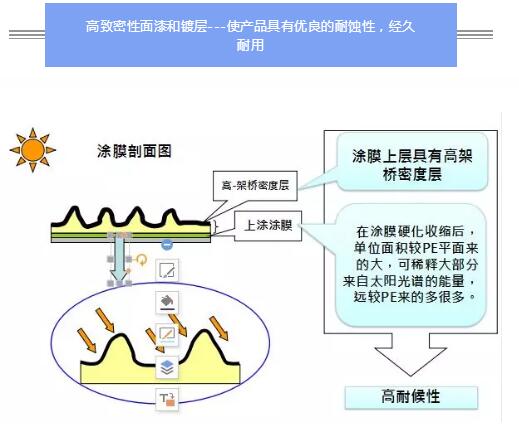 高致密性面漆和镀层---使产品具有优良的耐蚀性，经久耐用

涂膜剖面图

高-架桥密度层

上涂涂膜

涂膜上层具有高架桥密度层

在涂膜硬化收缩后，单位面积较PE平面来的大，可稀释大部分来自太阳光谱的能量，远较PE来的多很多。

高耐候性